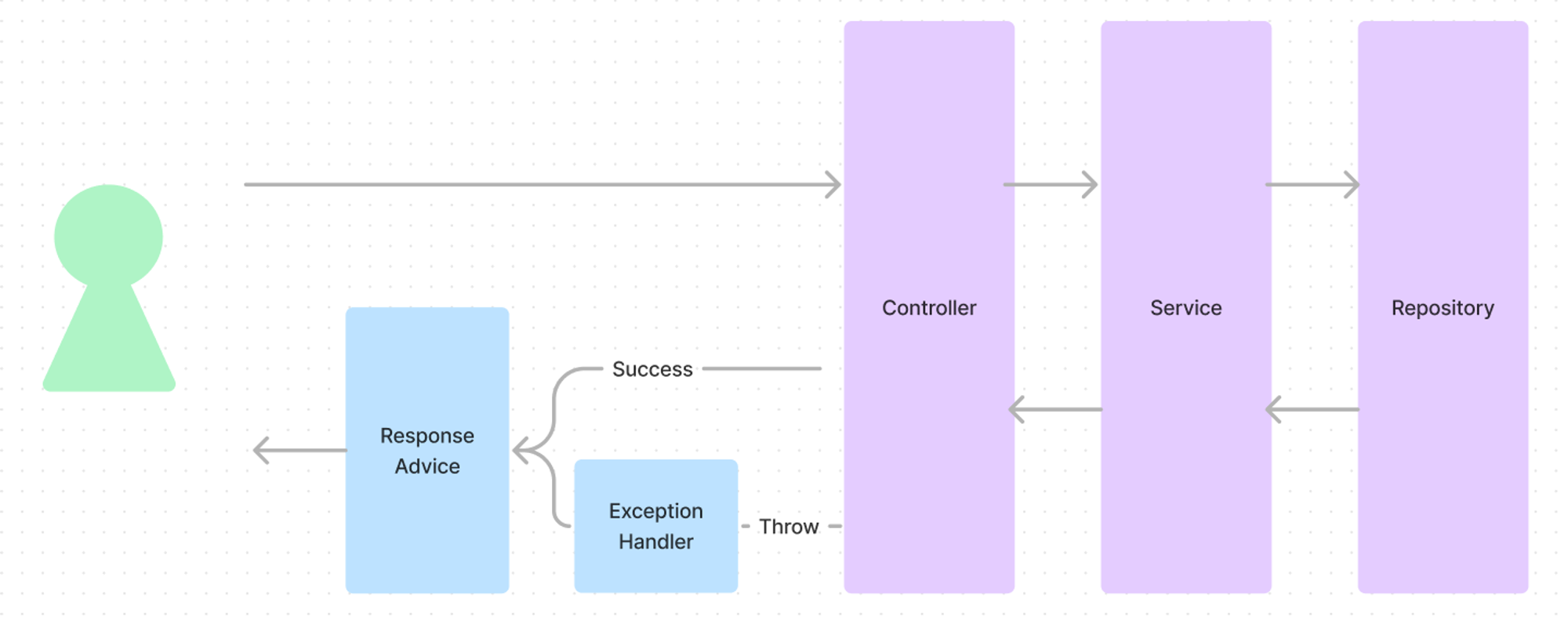 Controller

Service

Repository

Success

Response Advice

Exception Handler

Throw